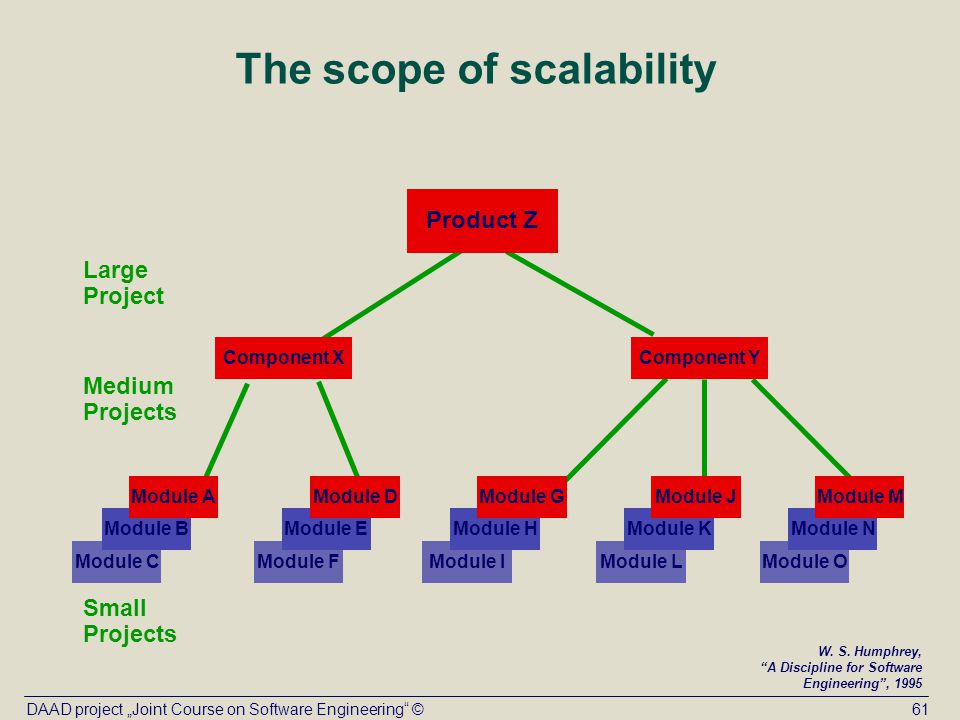 The scope of scalability

Product Z

Large Project

Component X

Component Y

Medium Projects

Module A
Module B
Module C

Module D
Module E
Module F

Module G
Module H
Module I

Module J
Module K
Module L

Module M
Module N
Module O

Small Projects

W. S. Humphrey, “A Discipline for Software Engineering”, 1995

DAAD project „Joint Course on Software Engineering“ ©

61